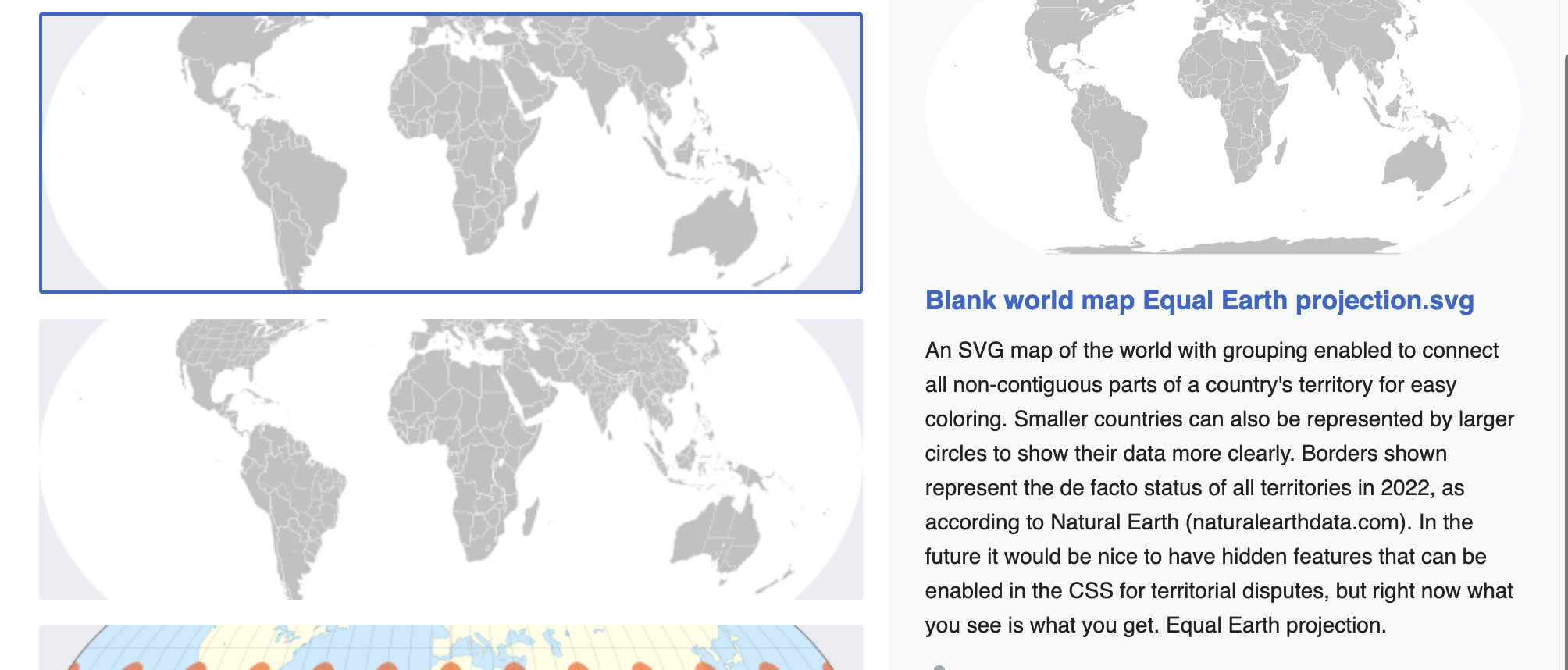 Blank world map Equal Earth projection.svg

An SVG map of the world with grouping enabled to connect all non-contiguous parts of a country's territory for easy coloring. Smaller countries can also be represented by larger circles to show their data more clearly. Borders shown represent the de facto status of all territories in 2022, as according to Natural Earth (naturalearthdata.com). In the future it would be nice to have hidden features that can be enabled in the CSS for territorial disputes, but right now what you see is what you get. Equal Earth projection.